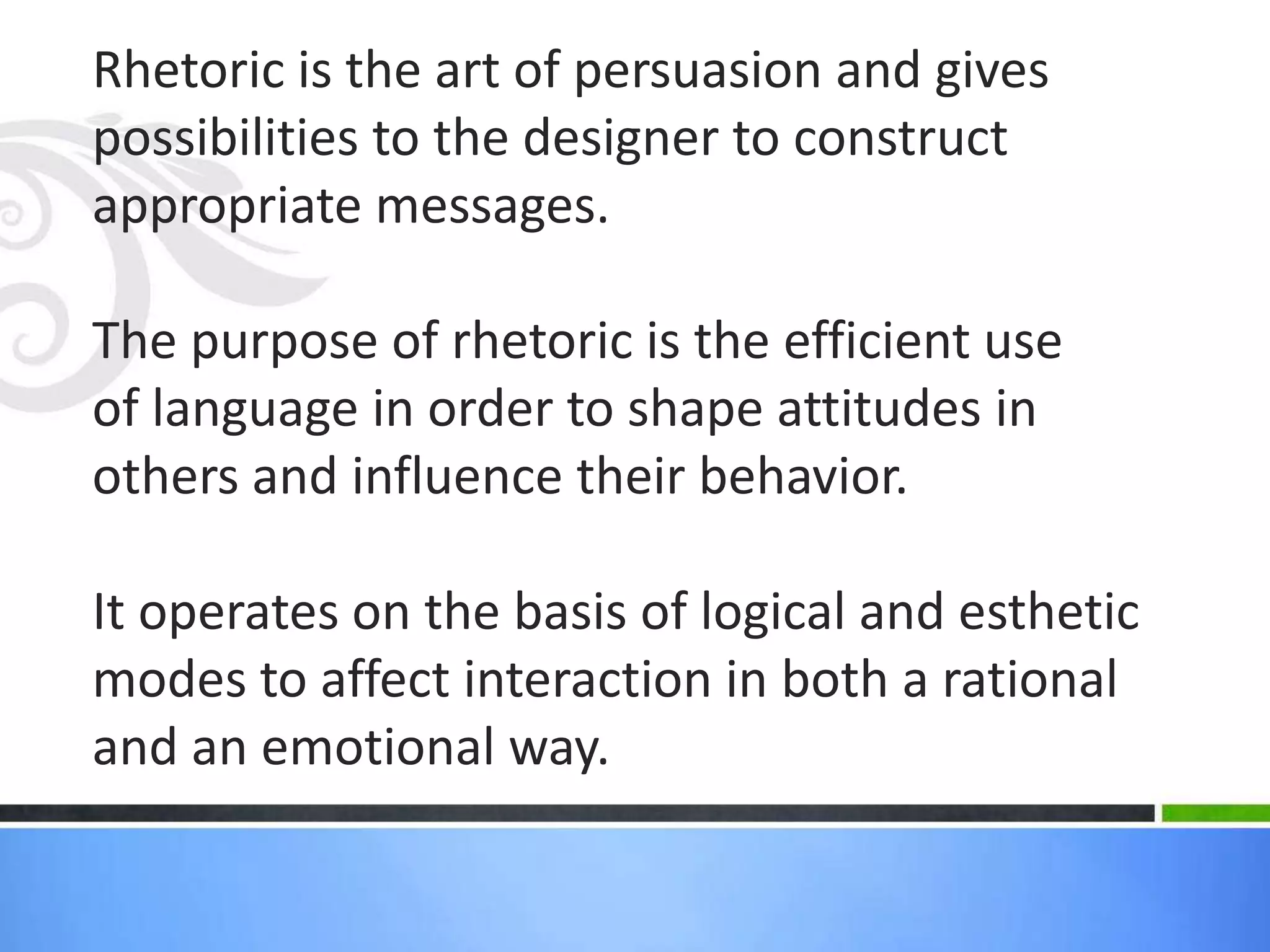 Rhetoric is the art of persuasion and gives possibilities to the designer to construct appropriate messages.

The purpose of rhetoric is the efficient use of language in order to shape attitudes in others and influence their behavior.

It operates on the basis of logical and esthetic modes to affect interaction in both a rational and an emotional way.